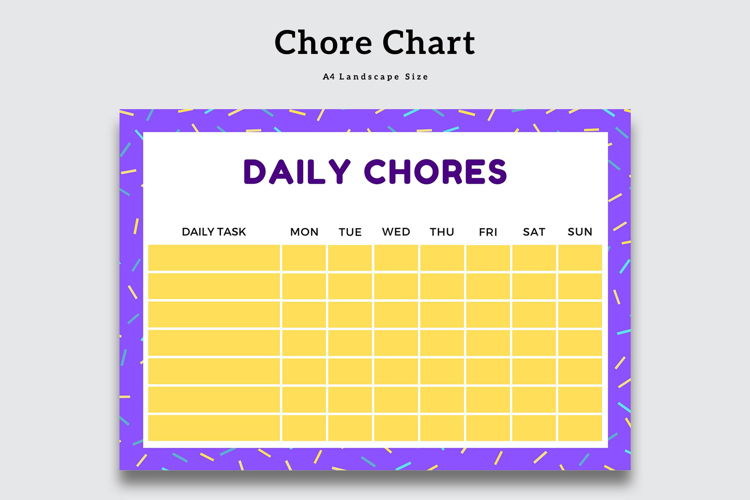 Chore Chart

A4 Landscape Size

DAILY CHORES

| DAILY TASK | MON | TUE | WED | THU | FRI | SAT | SUN |
|---|---|---|---|---|---|---|---|
| | | | | | | | |
| | | | | | | | |
| | | | | | | | |
| | | | | | | | |
| | | | | | | | |
| | | | | | | | |
| | | | | | | | |